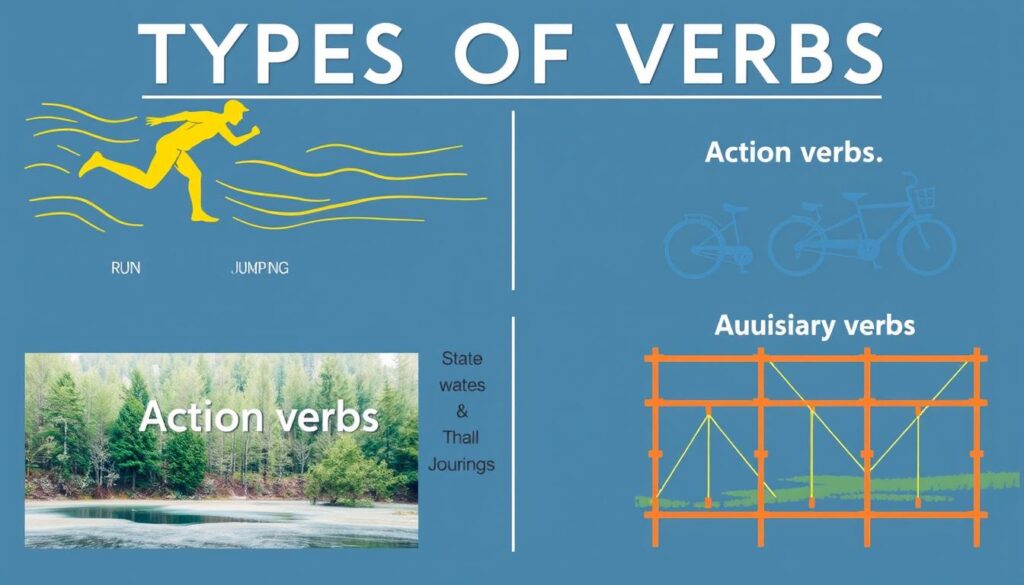 TYPES OF VERBS

RUN JUMPNG

Action verbs.

Action verbs

State
wates
&
Thall
Jourings

Auuisiary verbs